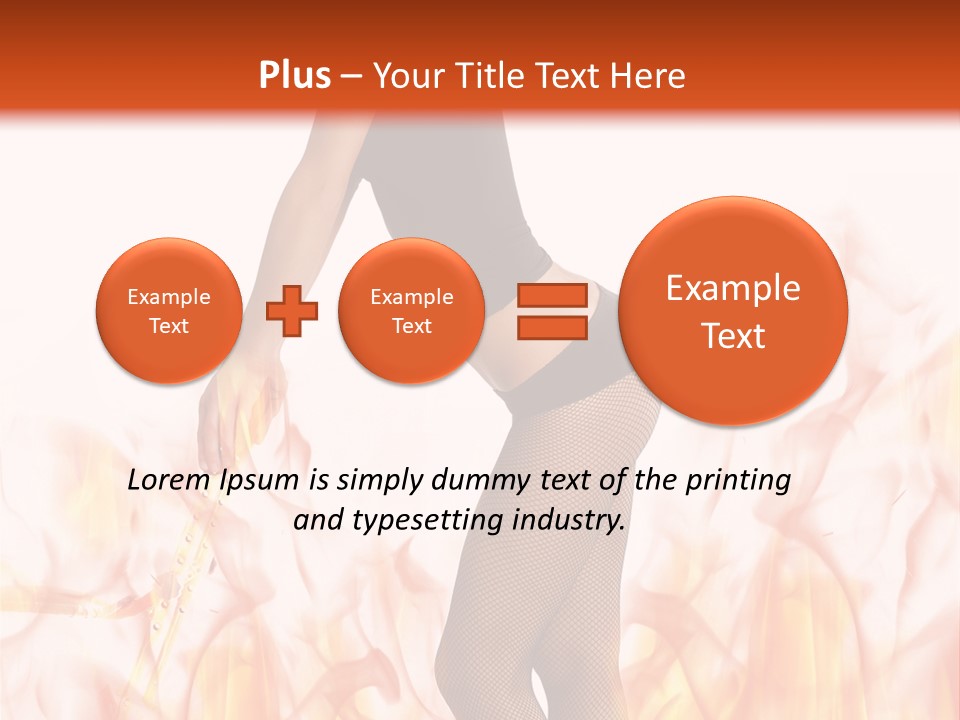 Plus – Your Title Text Here

Example Text

Example Text

Example Text

Lorem Ipsum is simply dummy text of the printing and typesetting industry.